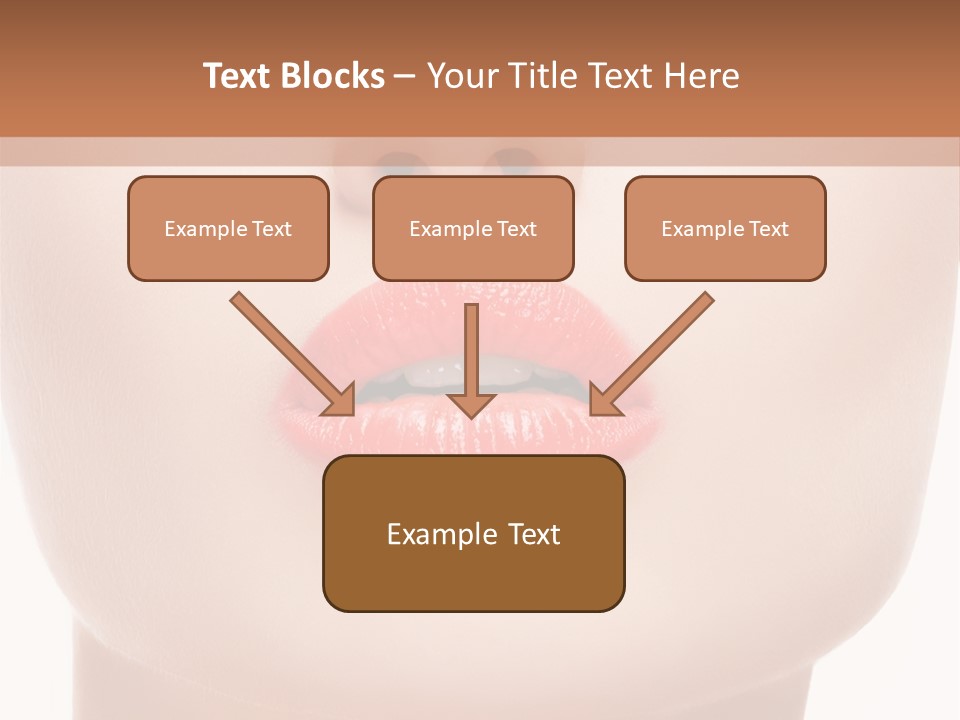 Text Blocks – Your Title Text Here

Example Text

Example Text

Example Text

Example Text